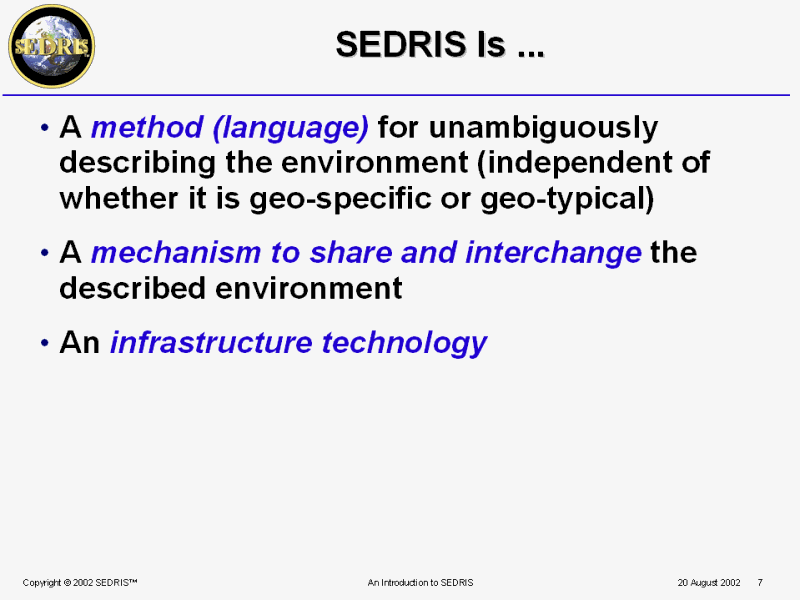 SEDRIS

SEDRIS Is ...

• A method (language) for unambiguously describing the environment (independent of whether it is geo-specific or geo-typical)

• A mechanism to share and interchange the described environment

• An infrastructure technology

Copyright © 2002 SEDRIS™ An Introduction to SEDRIS 20 August 2002 7